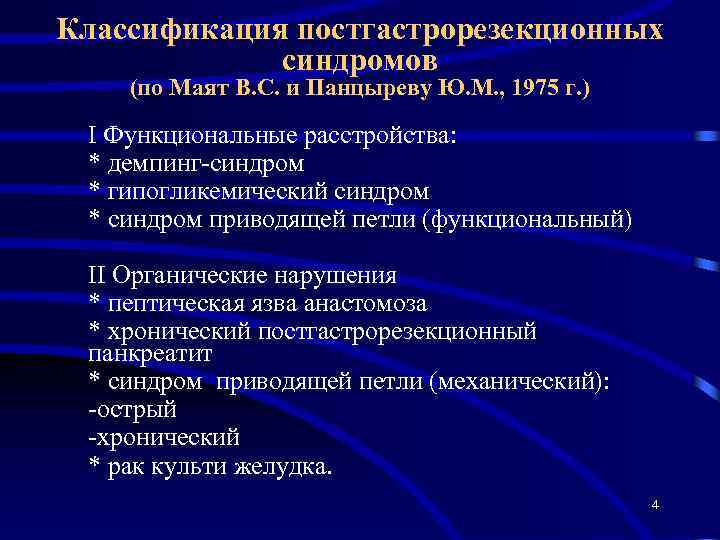 Классификация постгастрорезекционных синдромов
(по Маят В.С. и Панцыреву Ю.М., 1975 г.)

I Функциональные расстройства:
* демпинг-синдром
* гипогликемический синдром
* синдром приводящей петли (функциональный)

II Органические нарушения
* пептическая язва анастомоза
* хронический постгастрорезекционный панкреатит
* синдром приводящей петли (механический):
-острый
-хронический
* рак культи желудка.

4